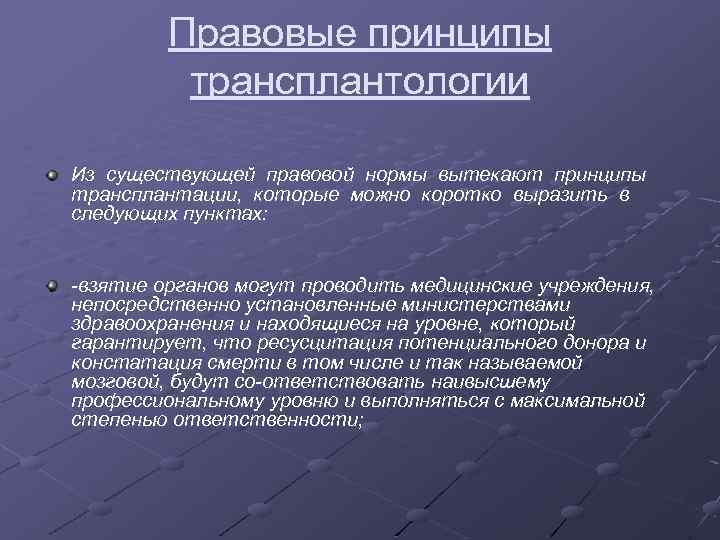 Правовые принципы трансплантологии

Из существующей правовой нормы вытекают принципы трансплантации, которые можно коротко выразить в следующих пунктах:

-взятие органов могут проводить медицинские учреждения, непосредственно установленные министерствами здравоохранения и находящиеся на уровне, который гарантирует, что ресусцитация потенциального донора и констатация смерти в том числе и так называемой мозговой, будут со-ответствовать наивысшему профессиональному уровню и выполняться с максимальной степенью ответственности;